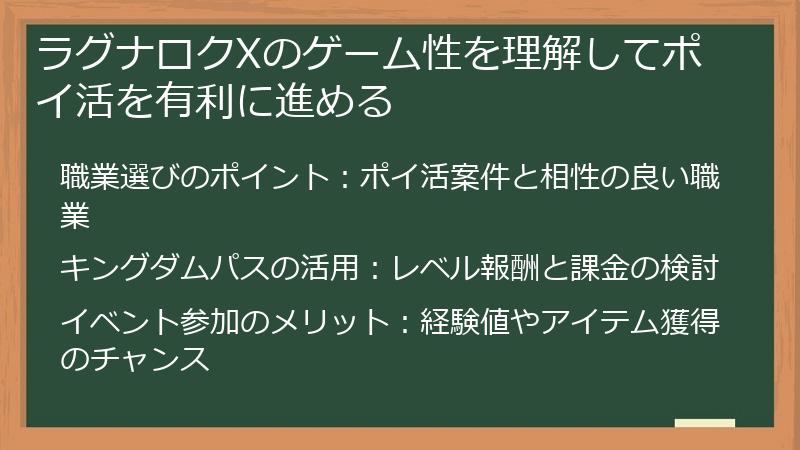 ラグナロクXのゲーム性を理解してポイ活を有利に進める

職業選びのポイント：ポイ活案件と相性の良い職業

キングダムパスの活用：レベル報酬と課金の検討

イベント参加のメリット：経験値やアイテム獲得のチャンス